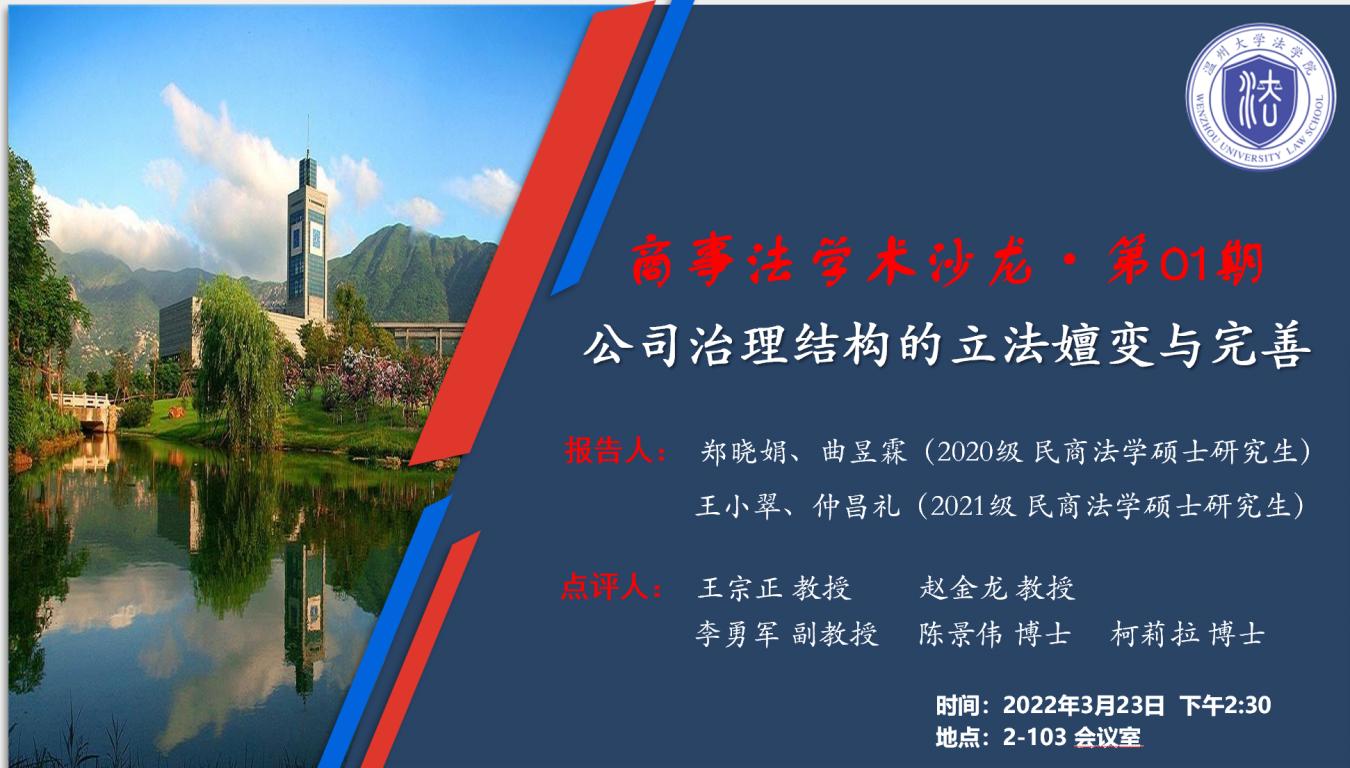 温州大学法学院
WENZHOU UNIVERSITY LAW SCHOOL
法

商事法学术沙龙·第01期

公司治理结构的立法嬗变与完善

报告人： 郑晓娟、曲昱霖（2020级 民商法学硕士研究生）
王小翠、仲昌礼（2021级 民商法学硕士研究生）

点评人： 王宗正 教授 赵金龙 教授
李勇军 副教授 陈景伟 博士 柯莉拉 博士

时间：2022年3月23日 下午2:30
地点：2-103 会议室